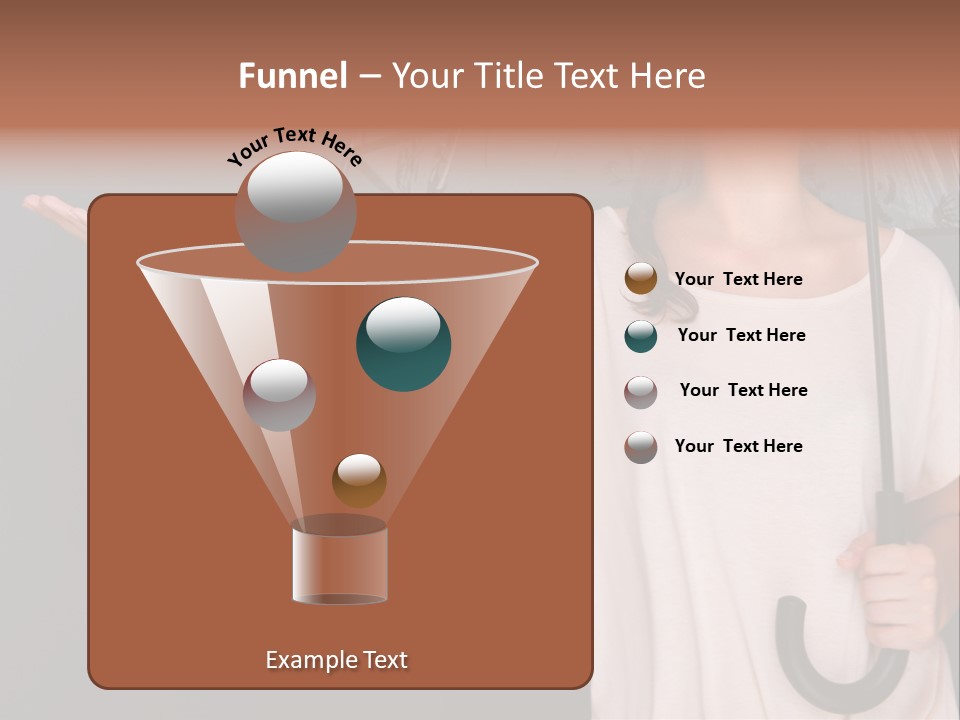 Funnel – Your Title Text Here

Your Text Here

Your Text Here

Your Text Here

Your Text Here

Your Text Here

Example Text